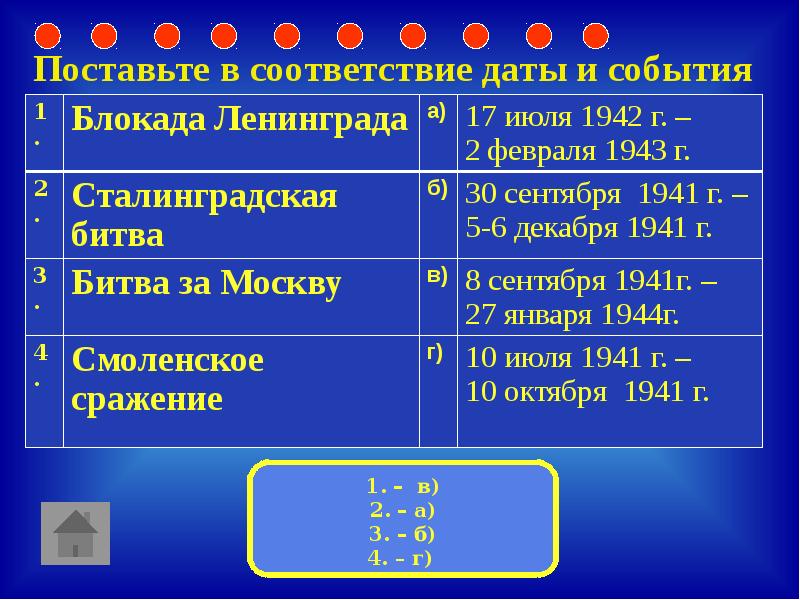 Поставьте в соответствие даты и события

| 1. | Блокада Ленинграда | а) | 17 июля 1942 г. – 2 февраля 1943 г. |
|---|---|---|---|
| 2. | Сталинградская битва | б) | 30 сентября 1941 г. – 5-6 декабря 1941 г. |
| 3. | Битва за Москву | в) | 8 сентября 1941г. – 27 января 1944г. |
| 4. | Смоленское сражение | г) | 10 июля 1941 г. – 10 октября 1941 г. |

1. – в)
2. – а)
3. – б)
4. – г)